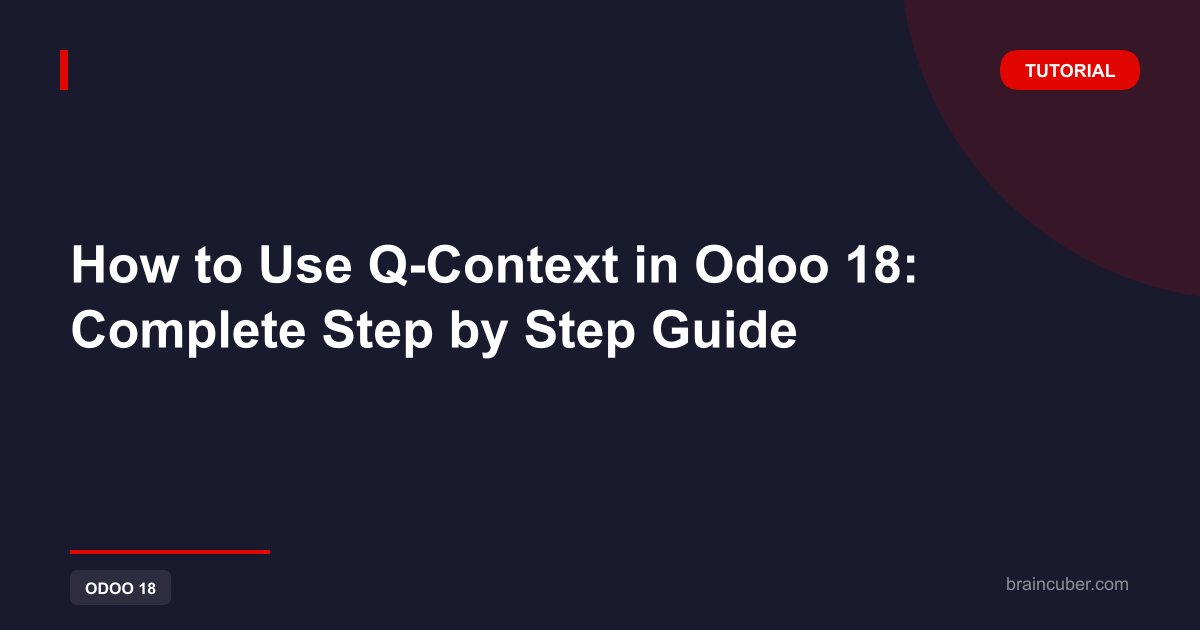 TUTORIAL

How to Use Q-Context in Odoo 18: Complete Step by Step Guide

ODOO 18

braincuber.com